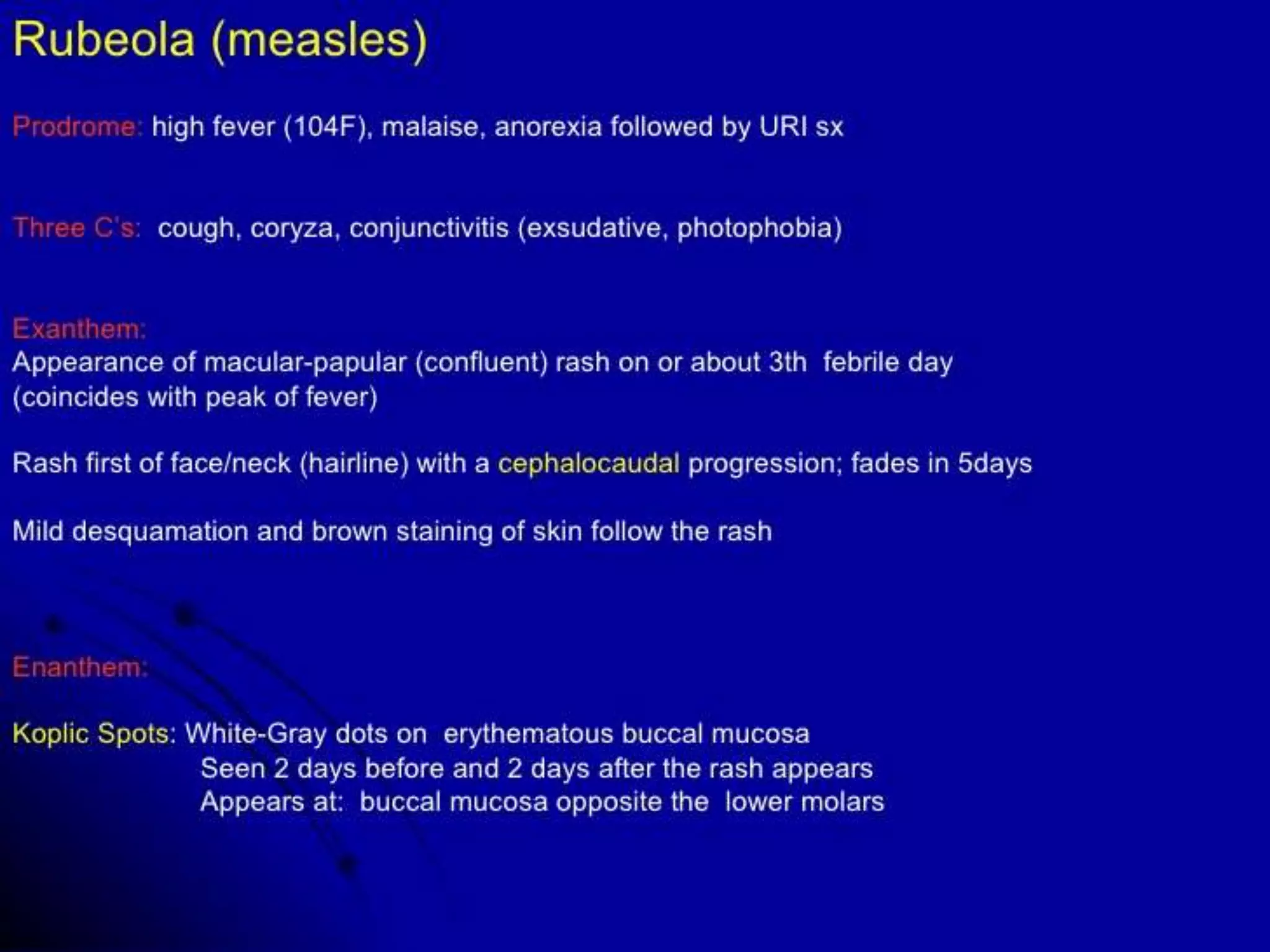 Rubeola (measles)

Prodrome: high fever (104F), malaise, anorexia followed by URI sx

Three C's: cough, coryza, conjunctivitis (exsudative, photophobia)

Exanthem:
Appearance of macular-papular (confluent) rash on or about 3th febrile day (coincides with peak of fever)

Rash first of face/neck (hairline) with a cephalocaudal progression; fades in 5days

Mild desquamation and brown staining of skin follow the rash

Enanthem:

Koplic Spots: White-Gray dots on erythematous buccal mucosa
Seen 2 days before and 2 days after the rash appears
Appears at: buccal mucosa opposite the lower molars